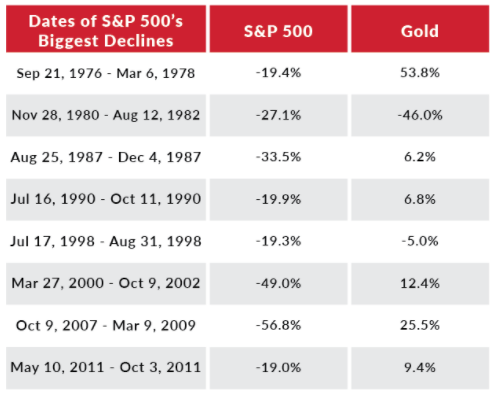 | Dates of S&P 500's Biggest Declines | S&P 500 | Gold |
|---|---|---|
| Sep 21, 1976 - Mar 6, 1978 | -19.4% | 53.8% |
| Nov 28, 1980 - Aug 12, 1982 | -27.1% | -46.0% |
| Aug 25, 1987 - Dec 4, 1987 | -33.5% | 6.2% |
| Jul 16, 1990 - Oct 11, 1990 | -19.9% | 6.8% |
| Jul 17, 1998 - Aug 31, 1998 | -19.3% | -5.0% |
| Mar 27, 2000 - Oct 9, 2002 | -49.0% | 12.4% |
| Oct 9, 2007 - Mar 9, 2009 | -56.8% | 25.5% |
| May 10, 2011 - Oct 3, 2011 | -19.0% | 9.4% |